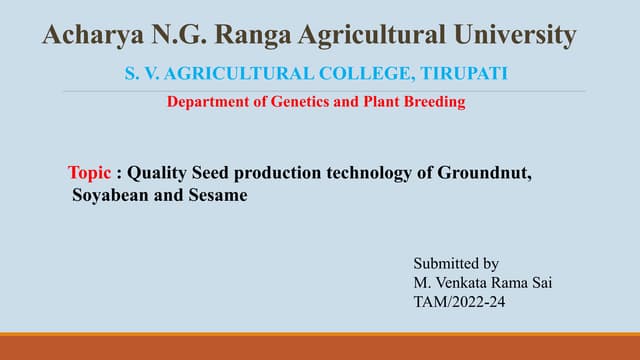 Acharya N.G. Ranga Agricultural University

S. V. AGRICULTURAL COLLEGE, TIRUPATI

Department of Genetics and Plant Breeding

Topic : Quality Seed production technology of Groundnut, Soyabean and Sesame

Submitted by
M. Venkata Rama Sai
TAM/2022-24